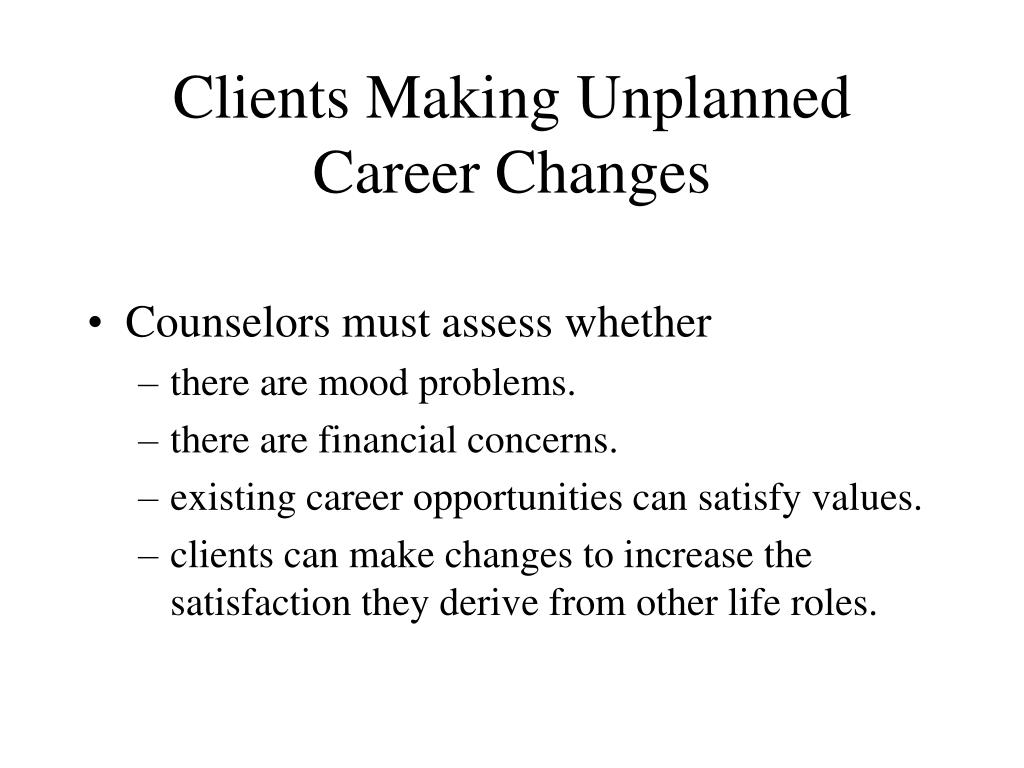 Clients Making Unplanned Career Changes

• Counselors must assess whether
– there are mood problems.
– there are financial concerns.
– existing career opportunities can satisfy values.
– clients can make changes to increase the satisfaction they derive from other life roles.